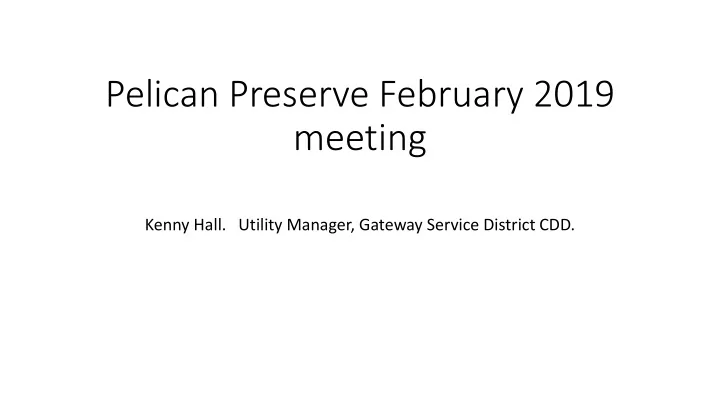 Pelican Preserve February 2019 meeting

Kenny Hall. Utility Manager, Gateway Service District CDD.